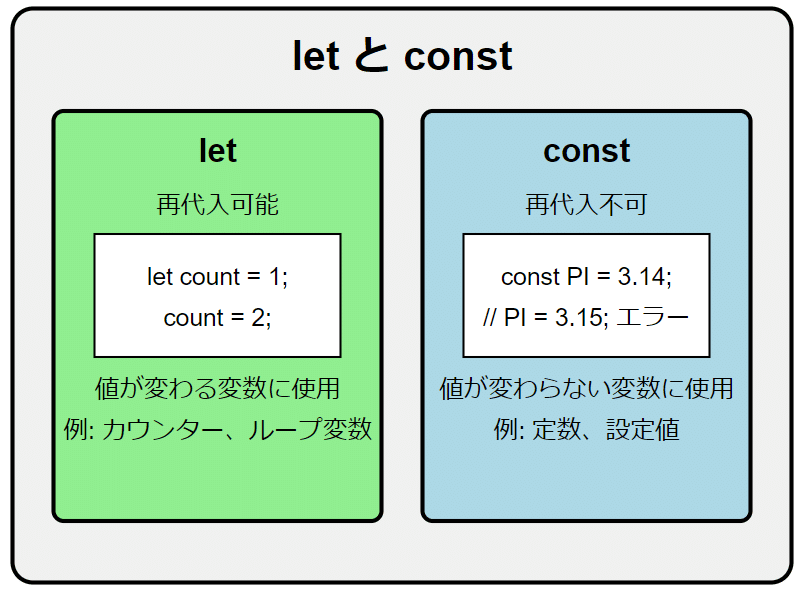 let と const

let

再代入可能

let count = 1;
count = 2;

値が変わる変数に使用
例: カウンター、ループ変数

const

再代入不可

const PI = 3.14;
// PI = 3.15; エラー

値が変わらない変数に使用
例: 定数、設定値